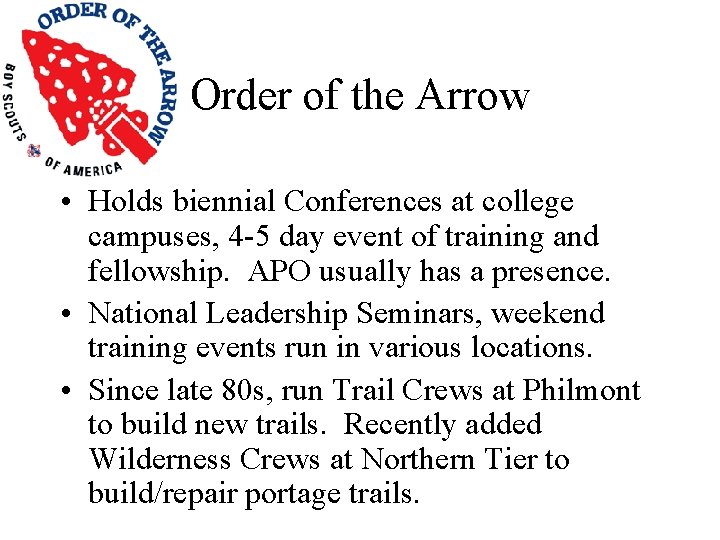 ORDER OF THE ARROW
BOY SCOUTS OF AMERICA

Order of the Arrow

• Holds biennial Conferences at college campuses, 4-5 day event of training and fellowship. APO usually has a presence.

• National Leadership Seminars, weekend training events run in various locations.

• Since late 80s, run Trail Crews at Philmont to build new trails. Recently added Wilderness Crews at Northern Tier to build/repair portage trails.